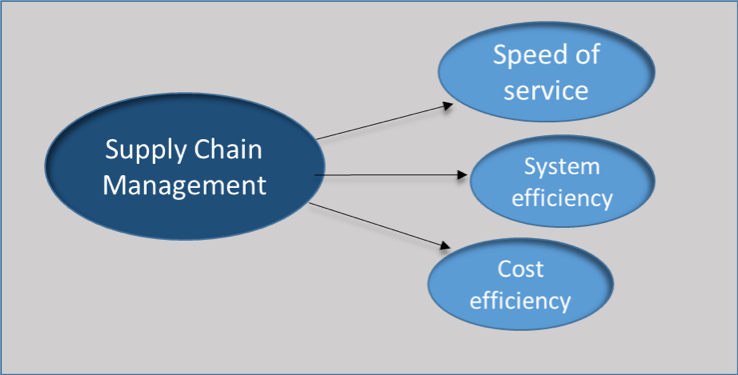 Supply Chain Management

Speed of service

System efficiency

Cost efficiency